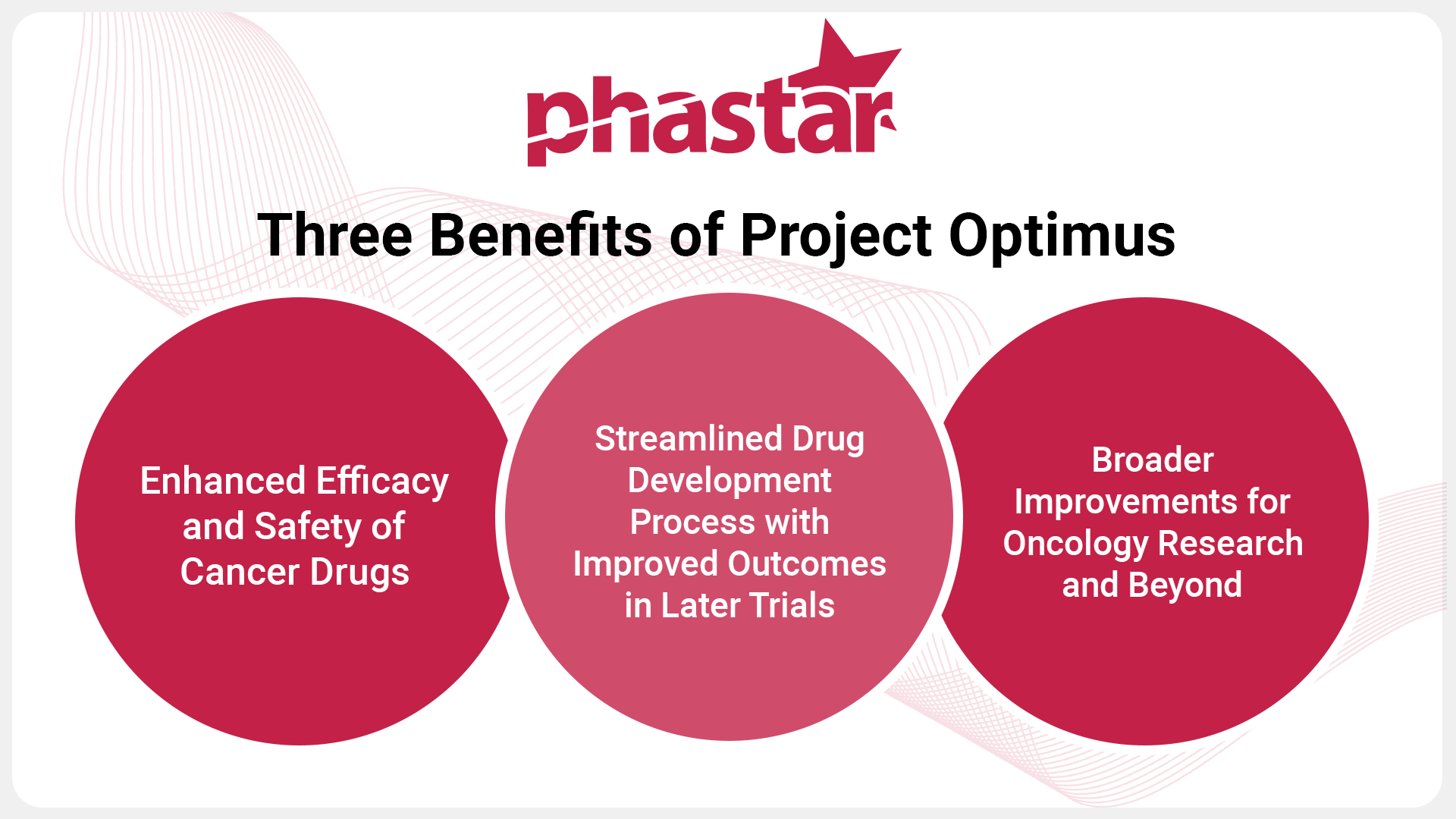 phastar

Three Benefits of Project Optimus

Enhanced Efficacy and Safety of Cancer Drugs

Streamlined Drug Development Process with Improved Outcomes in Later Trials

Broader Improvements for Oncology Research and Beyond